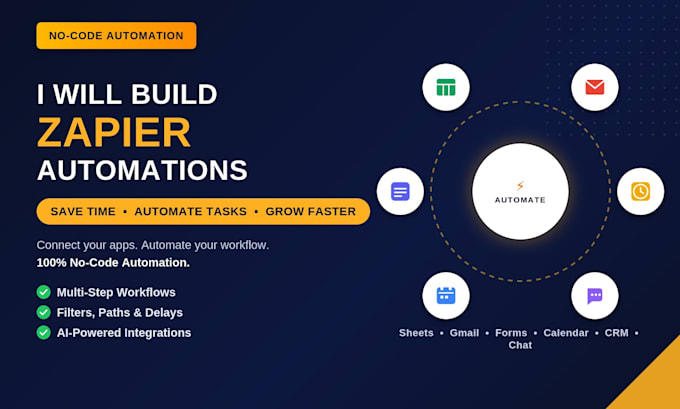 NO-CODE AUTOMATION

I WILL BUILD
ZAPIER
AUTOMATIONS

SAVE TIME • AUTOMATE TASKS • GROW FASTER

Connect your apps. Automate your workflow.
100% No-Code Automation.

Multi-Step Workflows
Filters, Paths & Delays
AI-Powered Integrations

AUTOMATE

Sheets • Gmail • Forms • Calendar • CRM • Chat